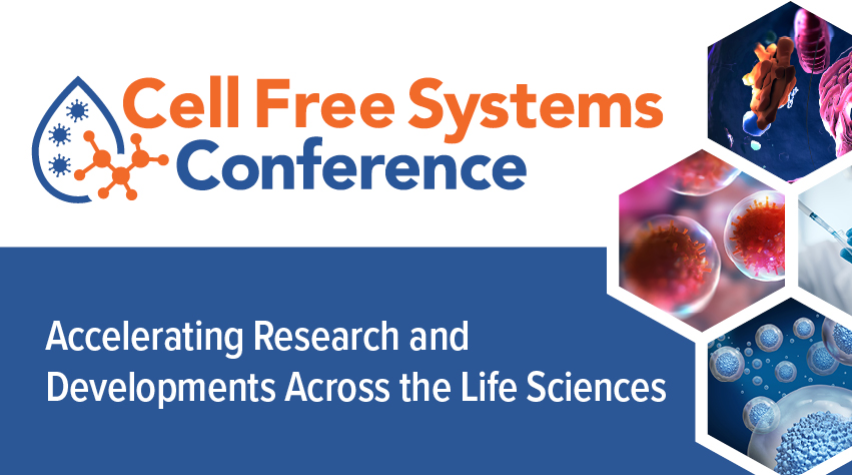 Cell Free Systems Conference

Accelerating Research and Developments Across the Life Sciences